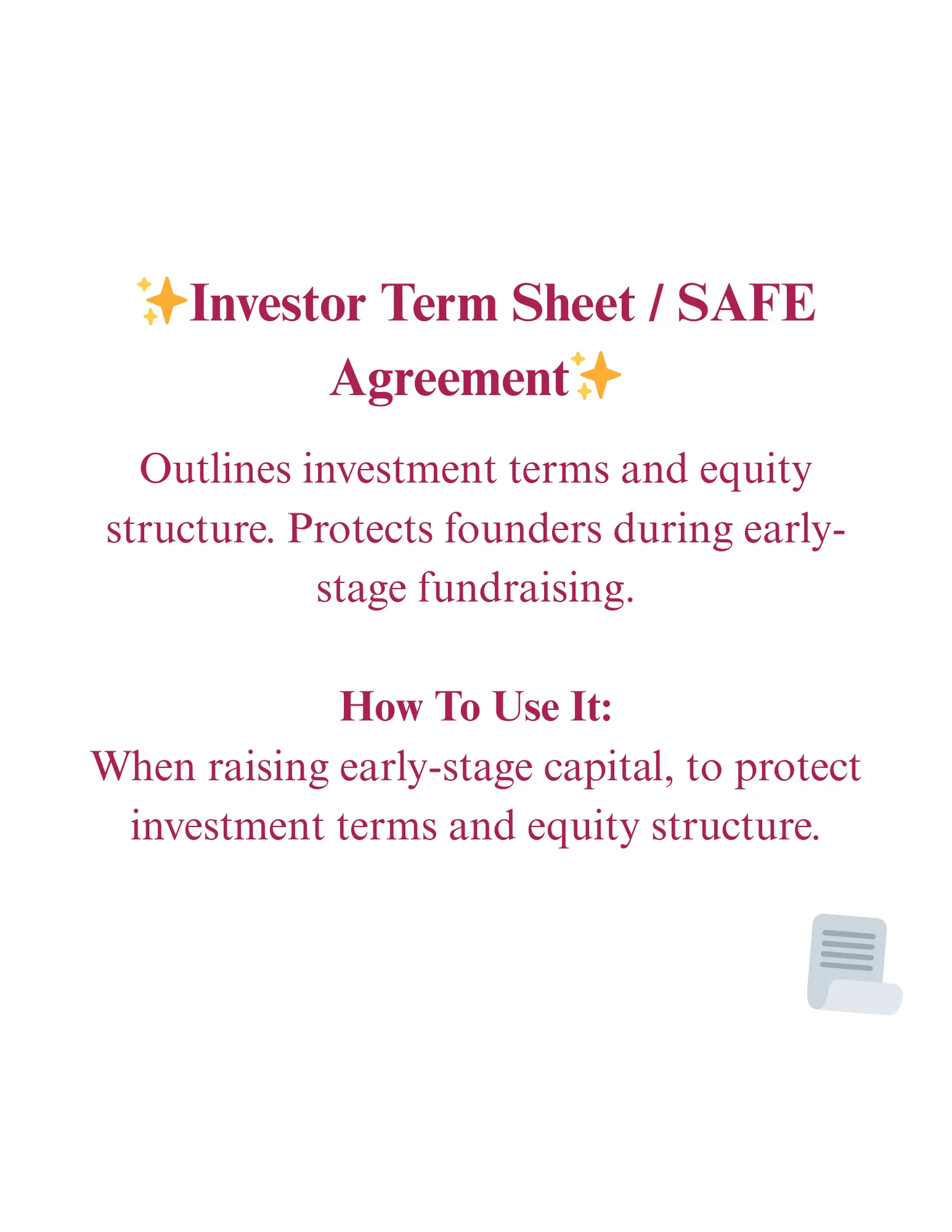 ✨Investor Term Sheet / SAFE Agreement✨

Outlines investment terms and equity structure. Protects founders during early-stage fundraising.

How To Use It:
When raising early-stage capital, to protect investment terms and equity structure.